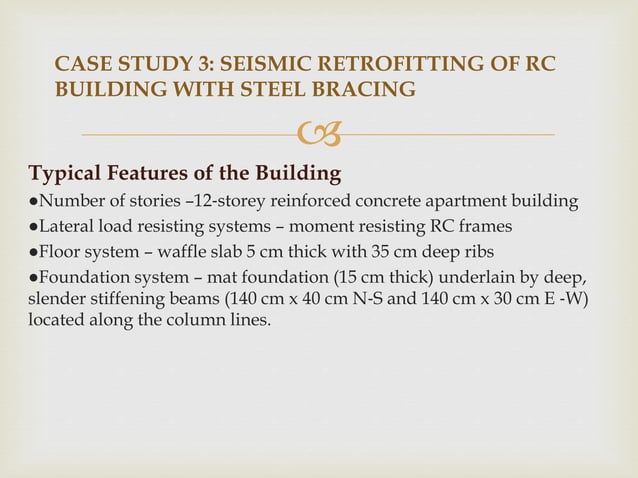 CASE STUDY 3: SEISMIC RETROFITTING OF RC BUILDING WITH STEEL BRACING

Typical Features of the Building

●Number of stories –12-storey reinforced concrete apartment building

●Lateral load resisting systems – moment resisting RC frames

●Floor system – waffle slab 5 cm thick with 35 cm deep ribs

●Foundation system – mat foundation (15 cm thick) underlain by deep, slender stiffening beams (140 cm x 40 cm N-S and 140 cm x 30 cm E -W) located along the column lines.